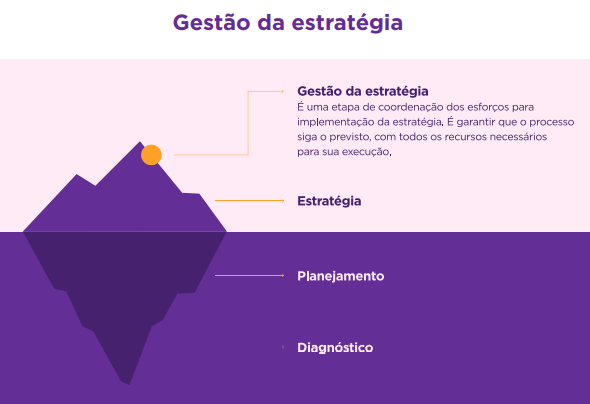 Gestão da estratégia

Gestão da estratégia
É uma etapa de coordenação dos esforços para implementação da estratégia. É garantir que o processo siga o previsto, com todos os recursos necessários para sua execução.

Estratégia

Planejamento

Diagnóstico